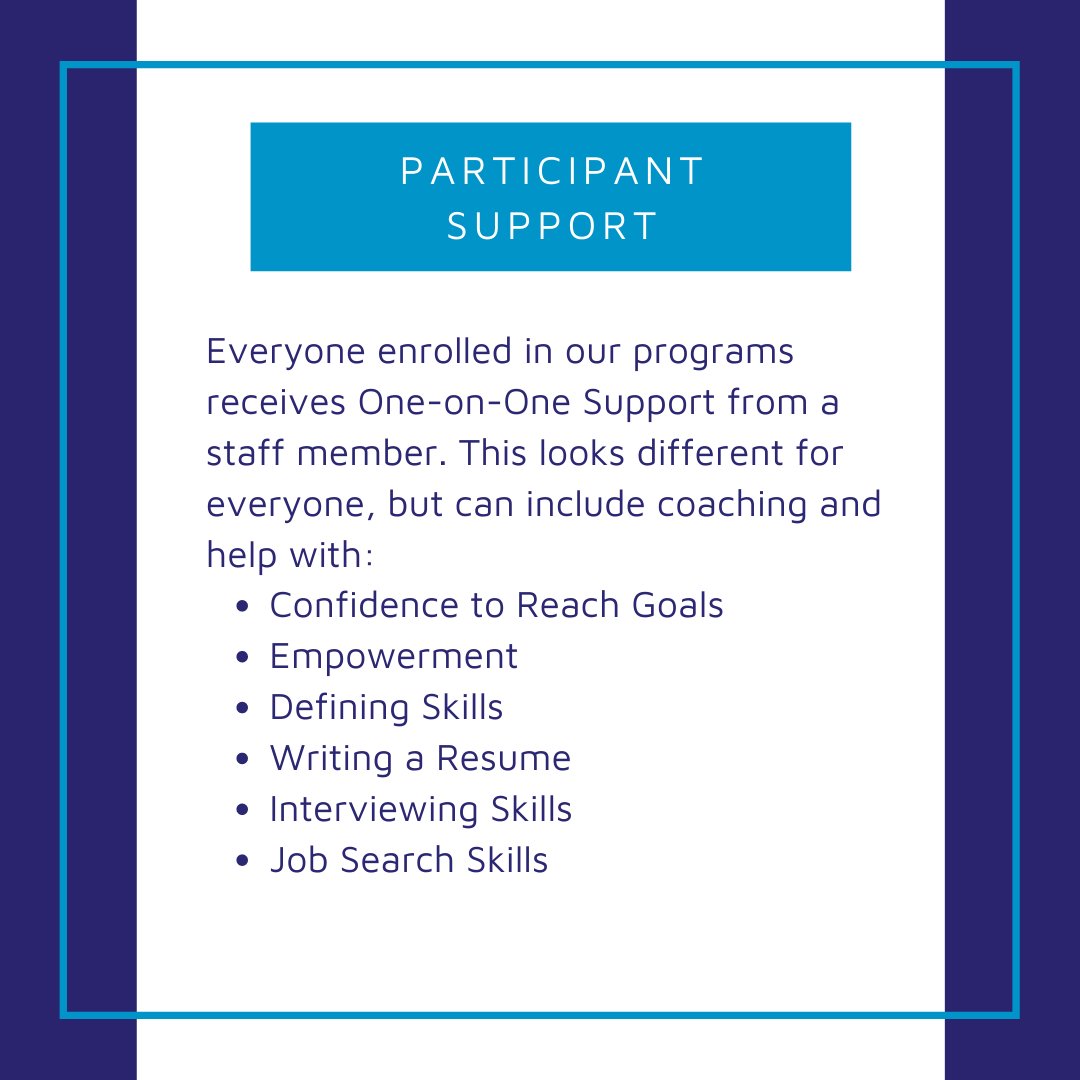 PARTICIPANT SUPPORT

Everyone enrolled in our programs receives One-on-One Support from a staff member. This looks different for everyone, but can include coaching and help with:

- Confidence to Reach Goals
- Empowerment
- Defining Skills
- Writing a Resume
- Interviewing Skills
- Job Search Skills